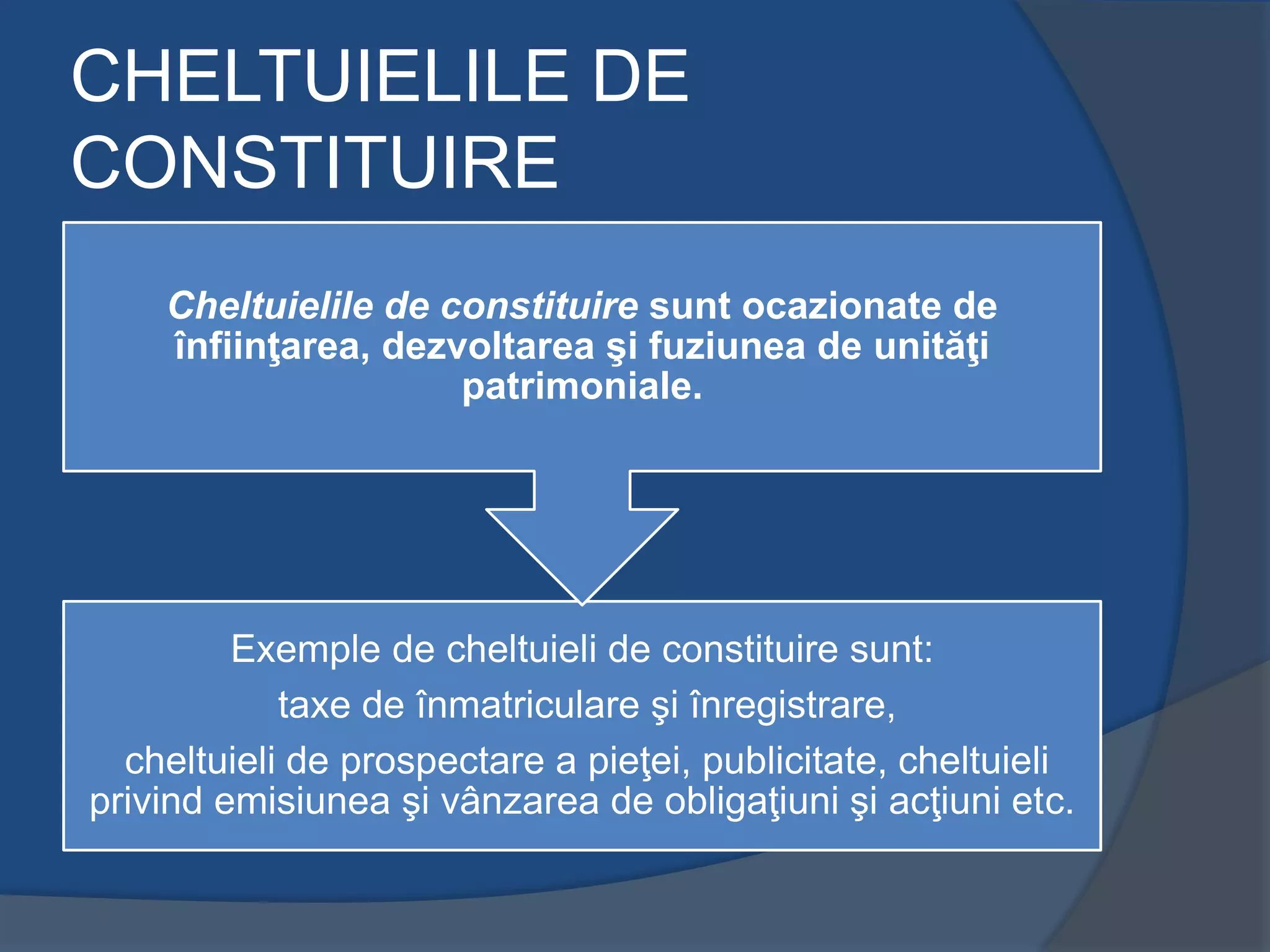 CHELTUIELILE DE CONSTITUIRE

Cheltuielile de constituire sunt ocazionate de înfiinţarea, dezvoltarea şi fuziunea de unităţi patrimoniale.

Exemple de cheltuieli de constituire sunt:

taxe de înmatriculare şi înregistrare,

cheltuieli de prospectare a pieţei, publicitate, cheltuieli privind emisiunea şi vânzarea de obligaţiuni şi acţiuni etc.